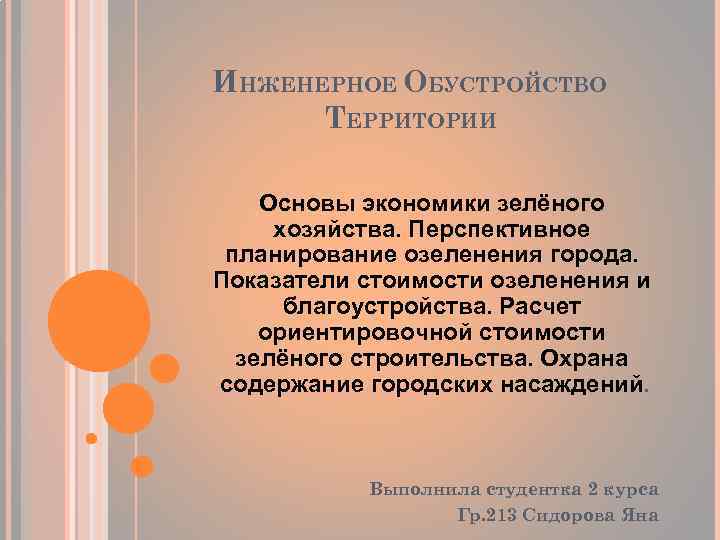 Инженерное Обустройство Территории

Основы экономики зелёного хозяйства. Перспективное планирование озеленения города. Показатели стоимости озеленения и благоустройства. Расчет ориентировочной стоимости зелёного строительства. Охрана содержание городских насаждений.

Выполнила студентка 2 курса
Гр.213 Сидорова Яна